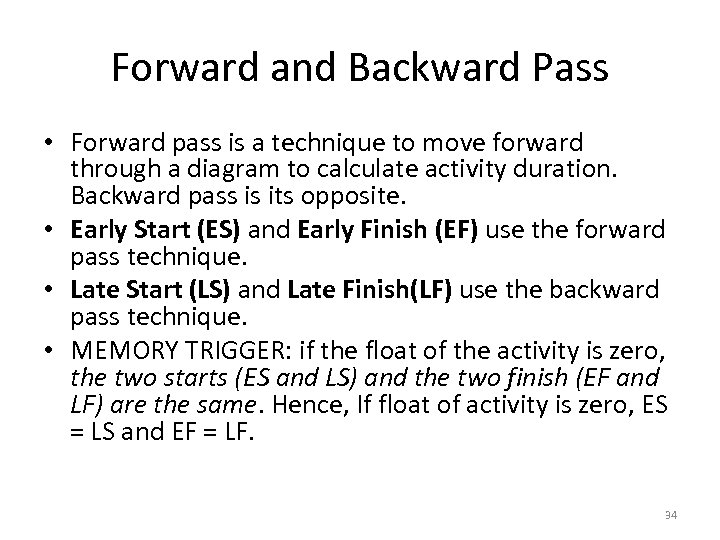 Forward and Backward Pass

• Forward pass is a technique to move forward through a diagram to calculate activity duration. Backward pass is its opposite.

• Early Start (ES) and Early Finish (EF) use the forward pass technique.

• Late Start (LS) and Late Finish(LF) use the backward pass technique.

• MEMORY TRIGGER: if the float of the activity is zero, the two starts (ES and LS) and the two finish (EF and LF) are the same. Hence, If float of activity is zero, ES = LS and EF = LF.

34